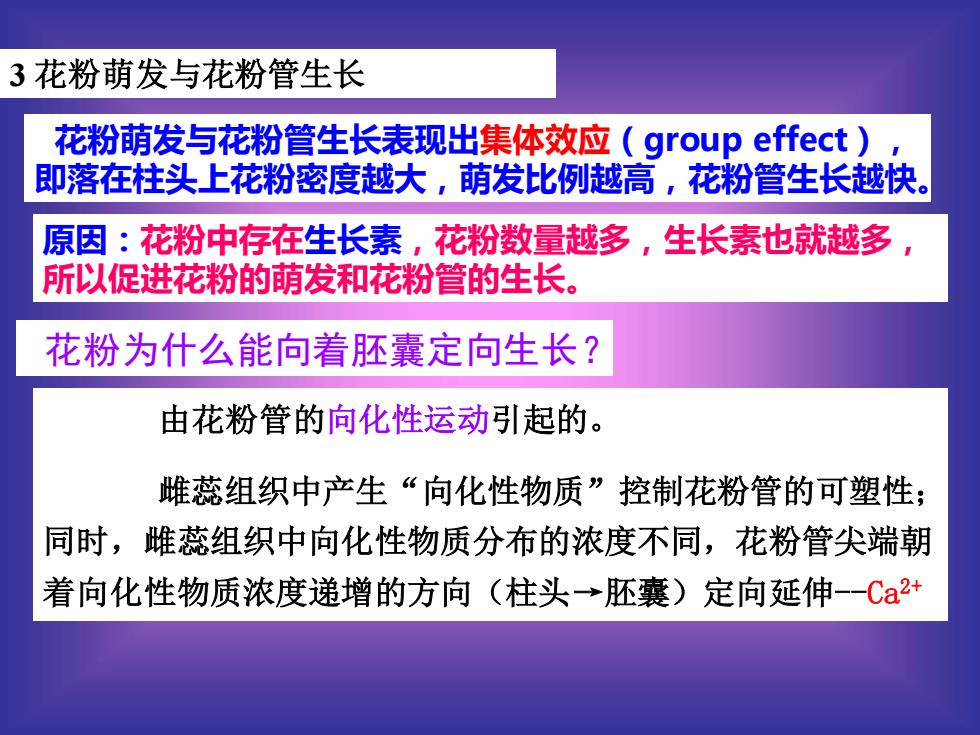 3 花粉萌发与花粉管生长

花粉萌发与花粉管生长表现出集体效应（group effect），即落在柱头上花粉密度越大，萌发比例越高，花粉管生长越快。

原因：花粉中存在生长素，花粉数量越多，生长素也就越多，所以促进花粉的萌发和花粉管的生长。

花粉为什么能向着胚囊定向生长？

由花粉管的向化性运动引起的。

雌蕊组织中产生“向化性物质”控制花粉管的可塑性；同时，雌蕊组织中向化性物质分布的浓度不同，花粉管尖端朝着向化性物质浓度递增的方向（柱头→胚囊）定向延伸--$Ca^{2+}$